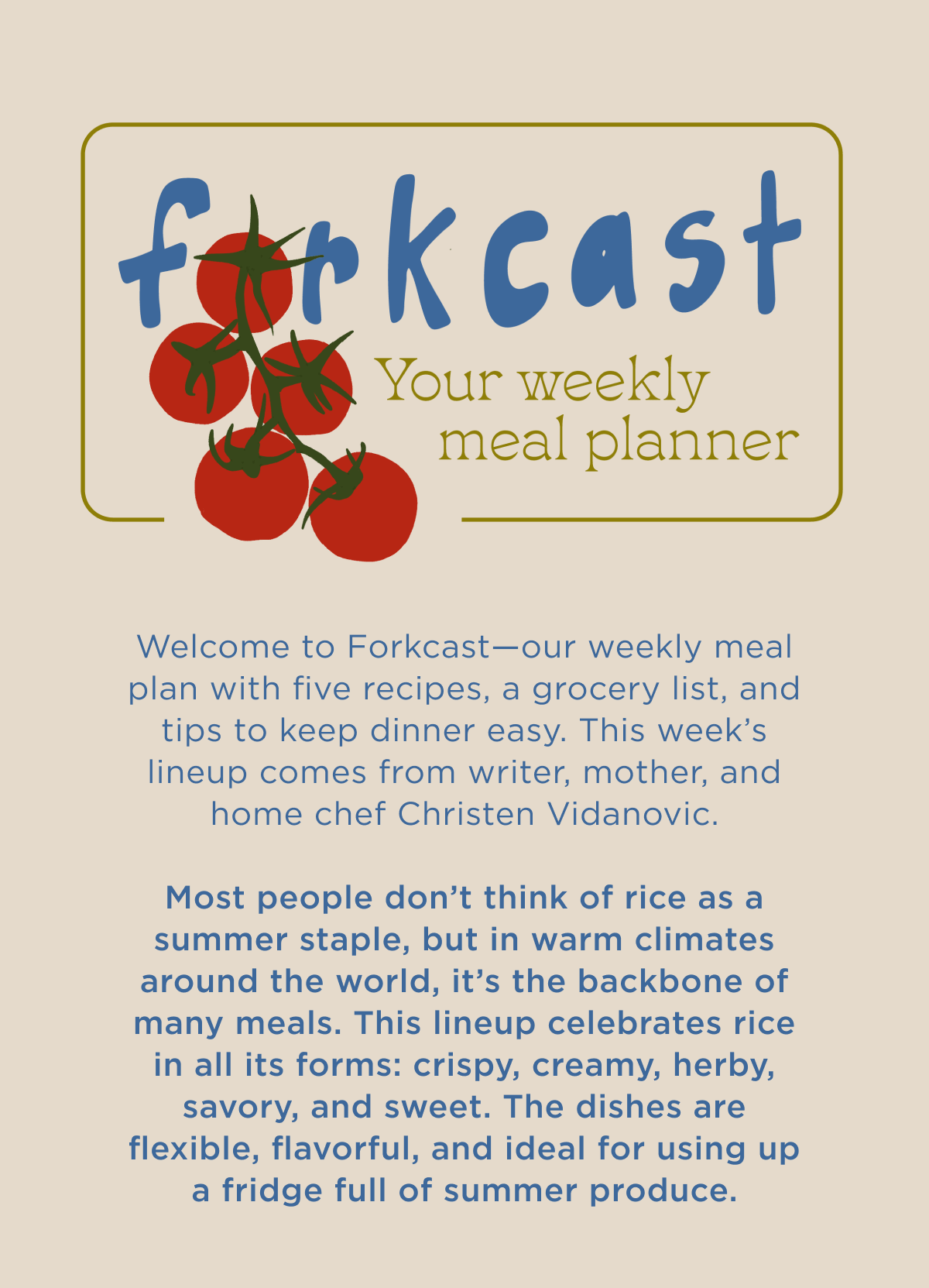 forkcast

Your weekly meal planner

Welcome to Forkcast—our weekly meal plan with five recipes, a grocery list, and tips to keep dinner easy. This week's lineup comes from writer, mother, and home chef Christen Vidanovic.

Most people don't think of rice as a summer staple, but in warm climates around the world, it's the backbone of many meals. This lineup celebrates rice in all its forms: crispy, creamy, herby, savory, and sweet. The dishes are flexible, flavorful, and ideal for using up a fridge full of summer produce.